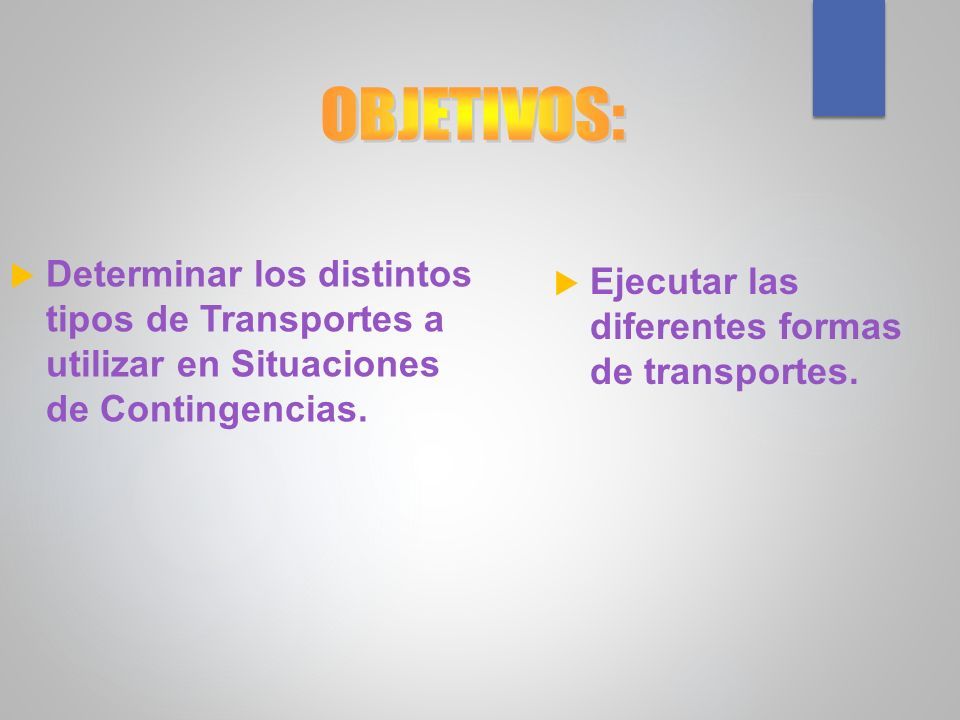 OBJETIVOS:

Determinar los distintos tipos de Transportes a utilizar en Situaciones de Contingencias.

Ejecutar las diferentes formas de transportes.